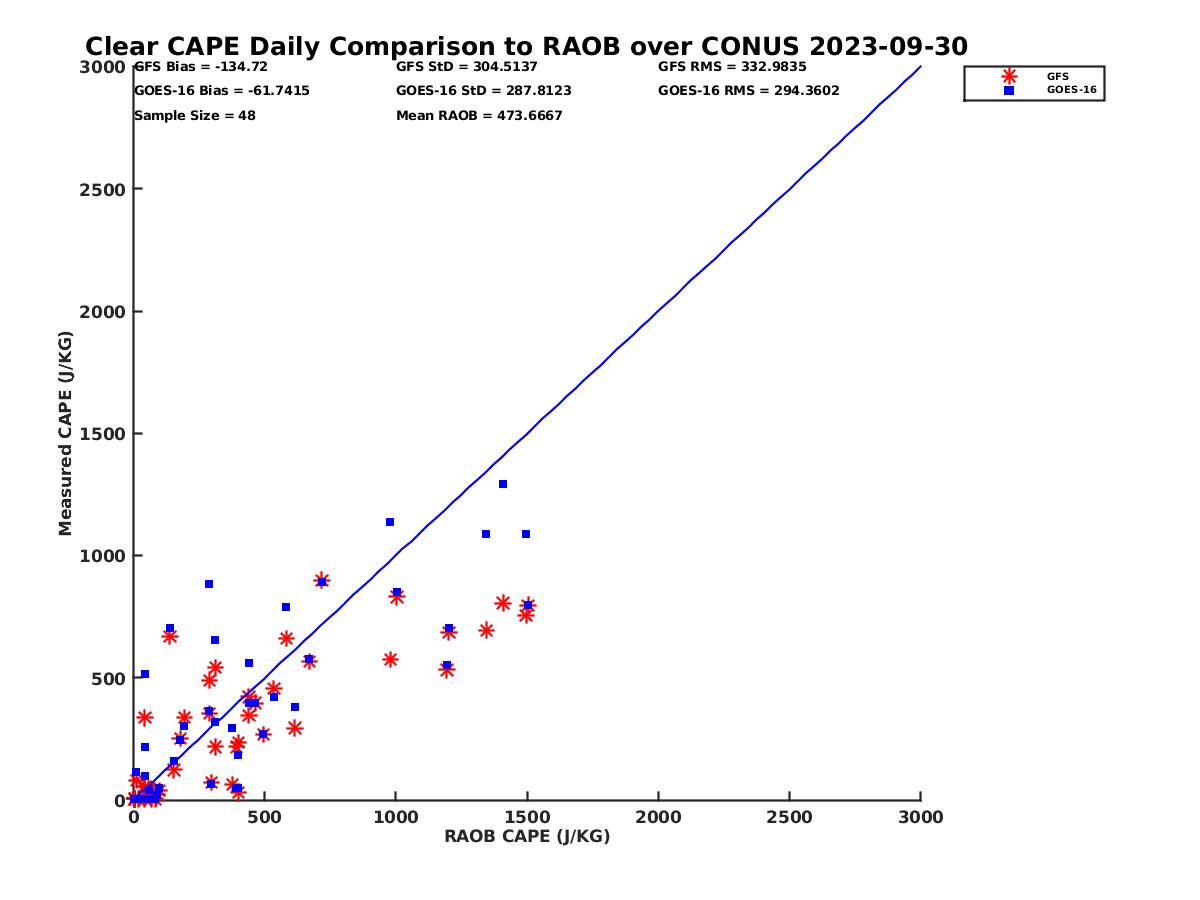 Clear CAPE Daily Comparison to RAOB over CONUS 2023-09-30

GFS Bias = -134.72
GOES-16 Bias = -61.7415
Sample Size = 48

GFS StD = 304.5137
GOES-16 StD = 287.8123
Mean RAOB = 473.6667

GFS RMS = 332.9835
GOES-16 RMS = 294.3602

GFS
GOES-16

Measured CAPE (J/KG)

3000
2500
2000
1500
1000
500
0

0
500
1000
1500
2000
2500
3000

RAOB CAPE (J/KG)